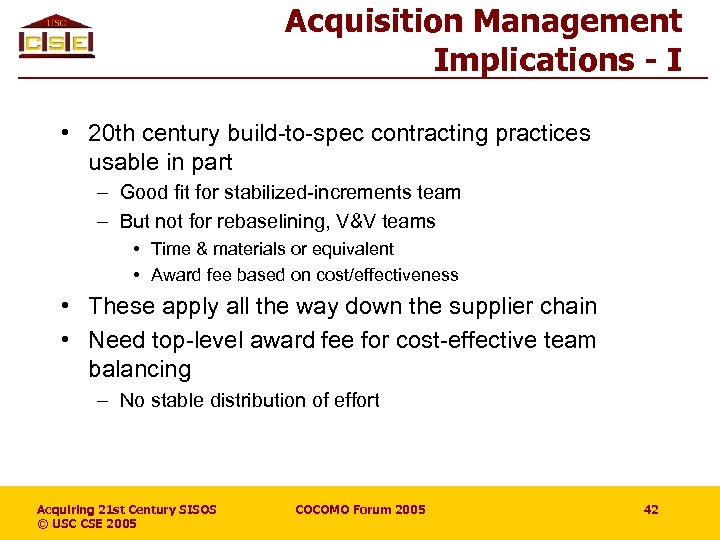 USC
CSE

Acquisition Management Implications - I

• 20th century build-to-spec contracting practices usable in part
– Good fit for stabilized-increments team
– But not for rebaselining, V&V teams
• Time & materials or equivalent
• Award fee based on cost/effectiveness
• These apply all the way down the supplier chain
• Need top-level award fee for cost-effective team balancing
– No stable distribution of effort

Acquiring 21st Century SISOS
© USC CSE 2005

COCOMO Forum 2005

42